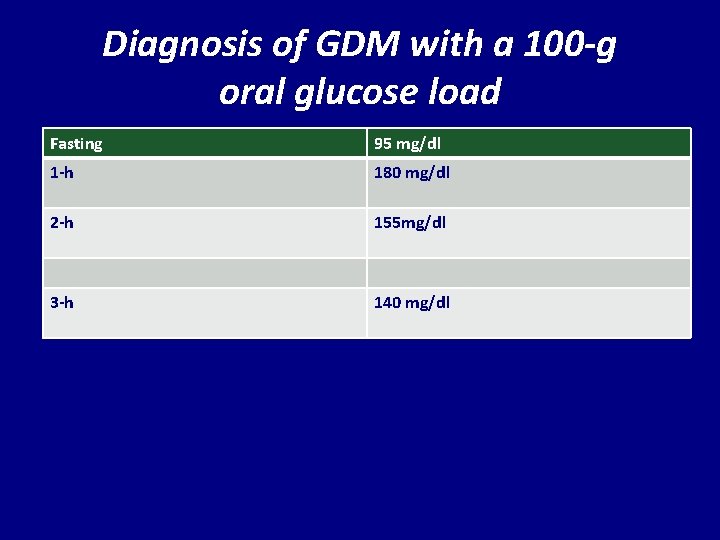 Diagnosis of GDM with a 100-g oral glucose load

| Fasting | 95 mg/dl |
|---|---|
| 1-h | 180 mg/dl |
| 2-h | 155mg/dl |
| | |
| 3-h | 140 mg/dl |